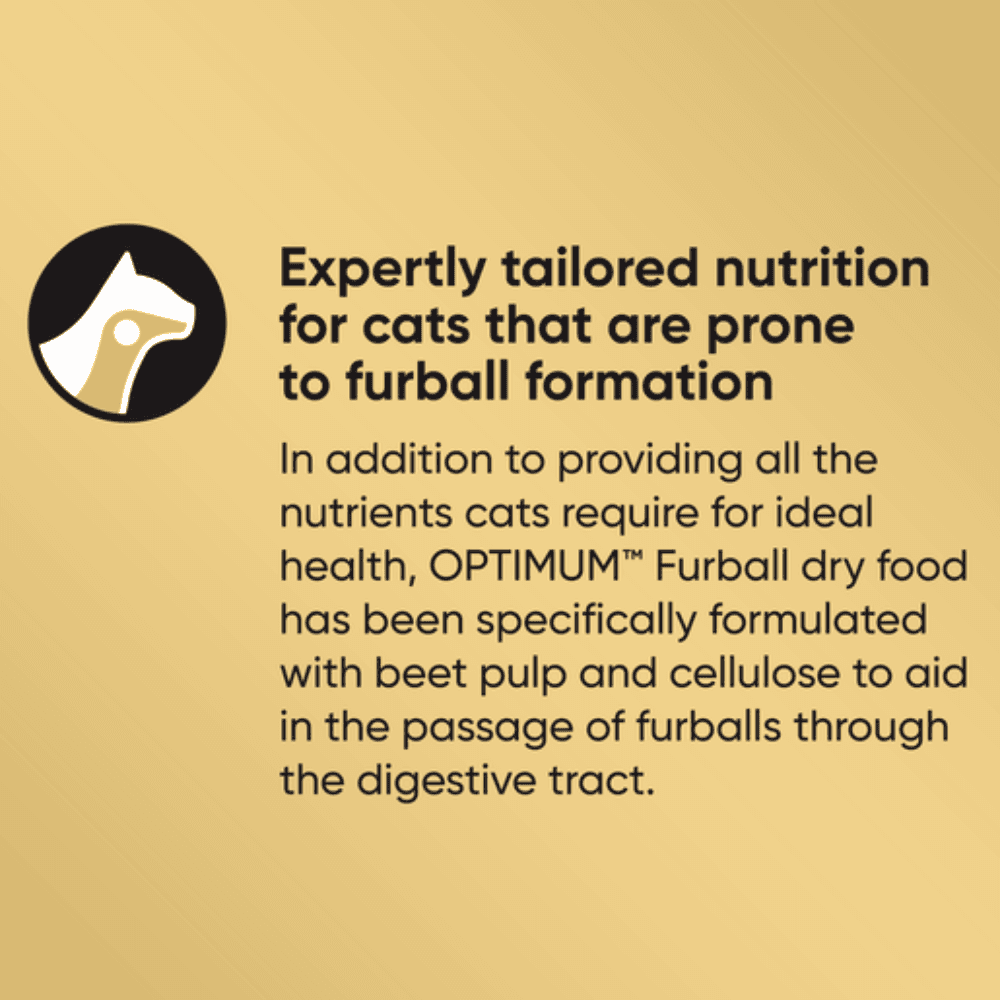 Expertly tailored nutrition for cats that are prone to furball formation

In addition to providing all the nutrients cats require for ideal health, OPTIMUM™ Furball dry food has been specifically formulated with beet pulp and cellulose to aid in the passage of furballs through the digestive tract.